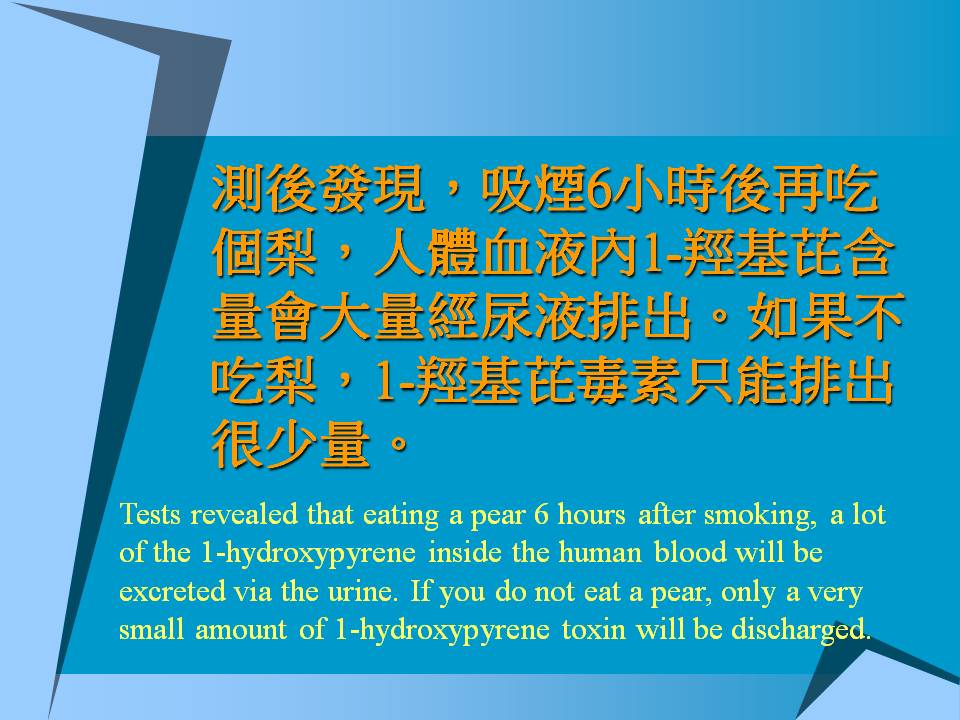 測後發現，吸煙6小時後再吃個梨，人體血液內1-羥基芘含量會大量經尿液排出。如果不吃梨，1-羥基芘毒素只能排出很少量。

Tests revealed that eating a pear 6 hours after smoking, a lot of the 1-hydroxypyrene inside the human blood will be excreted via the urine. If you do not eat a pear, only a very small amount of 1-hydroxypyrene toxin will be discharged.